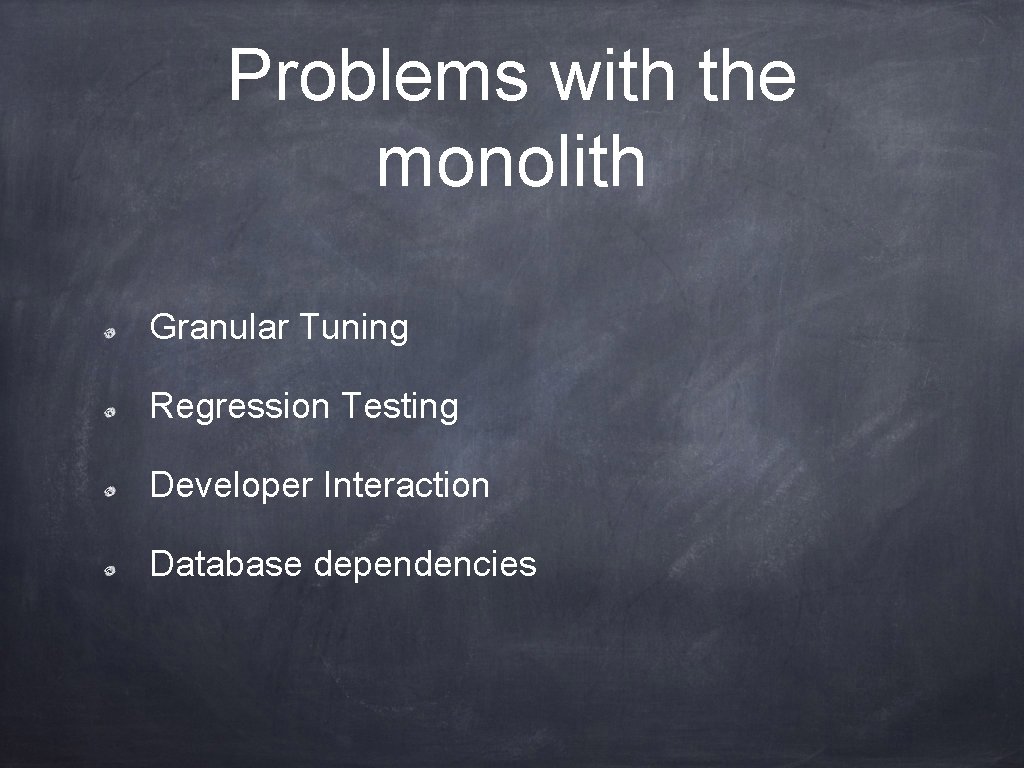 Problems with the monolith

Granular Tuning

Regression Testing

Developer Interaction

Database dependencies